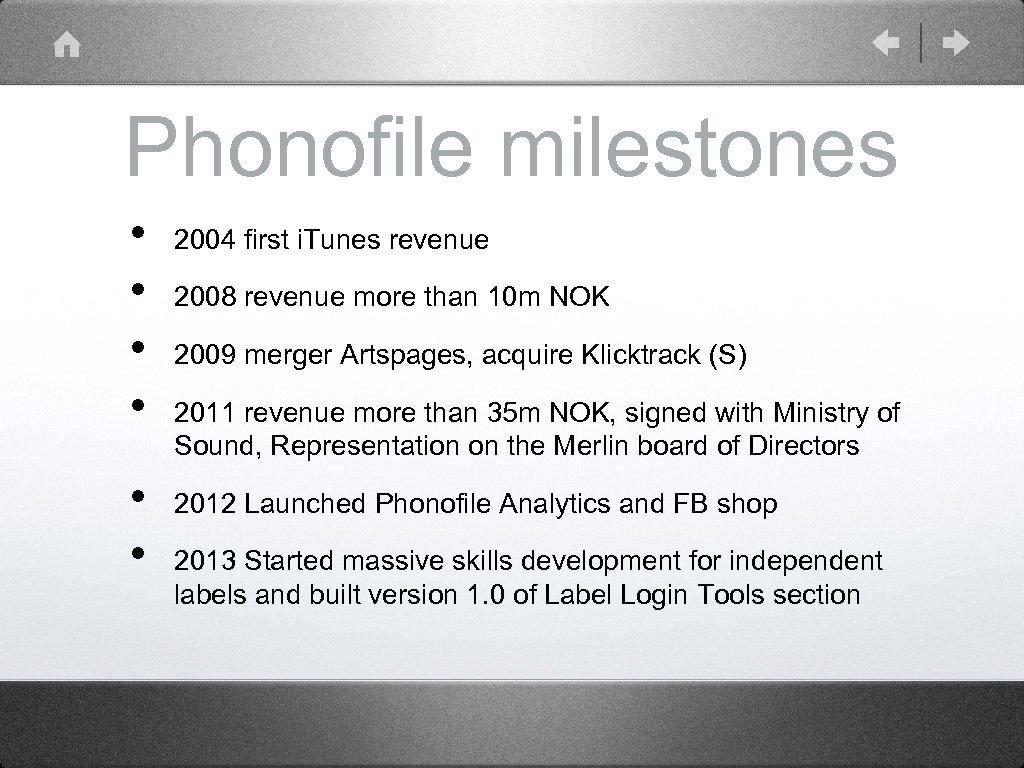 Phonofile milestones

• 2004 first iTunes revenue
• 2008 revenue more than 10m NOK
• 2009 merger Artspages, acquire Klicktrack (S)
• 2011 revenue more than 35m NOK, signed with Ministry of Sound, Representation on the Merlin board of Directors
• 2012 Launched Phonofile Analytics and FB shop
• 2013 Started massive skills development for independent labels and built version 1.0 of Label Login Tools section